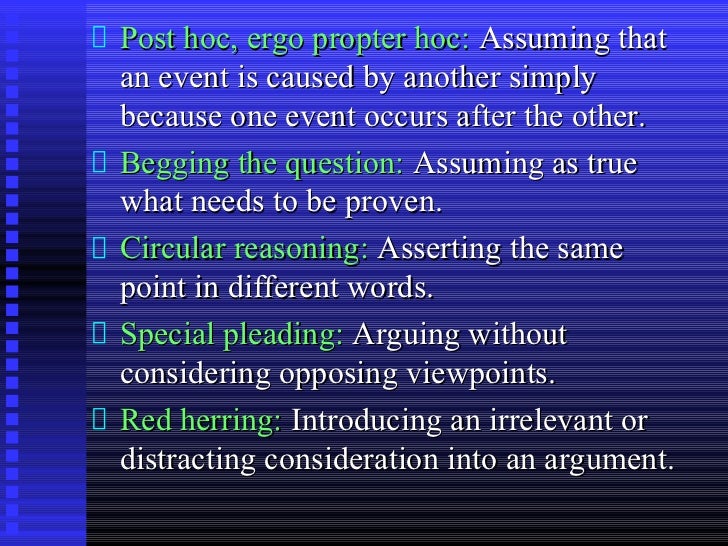 Post hoc, ergo propter hoc: Assuming that an event is caused by another simply because one event occurs after the other.

Begging the question: Assuming as true what needs to be proven.

Circular reasoning: Asserting the same point in different words.

Special pleading: Arguing without considering opposing viewpoints.

Red herring: Introducing an irrelevant or distracting consideration into an argument.